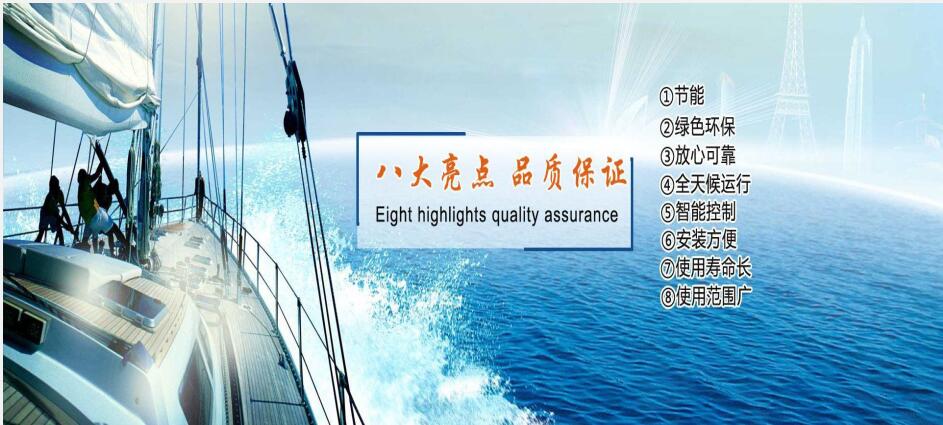 八大亮点 品质保证
Eight highlights quality assurance

①节能
②绿色环保
③放心可靠
④全天候运行
⑤智能控制
⑥安装方便
⑦使用寿命长
⑧使用范围广